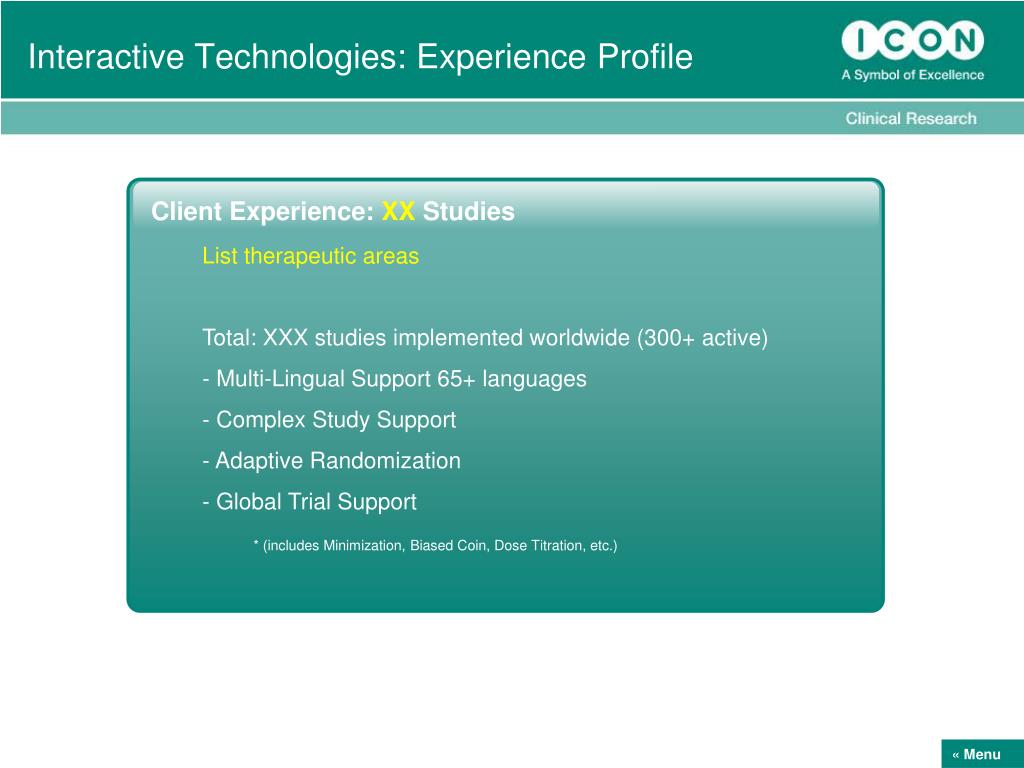 Interactive Technologies: Experience Profile

ICON
A Symbol of Excellence

Clinical Research

Client Experience: XX Studies

List therapeutic areas

Total: XXX studies implemented worldwide (300+ active)

- Multi-Lingual Support 65+ languages

- Complex Study Support

- Adaptive Randomization

- Global Trial Support

* (includes Minimization, Biased Coin, Dose Titration, etc.)

« Menu